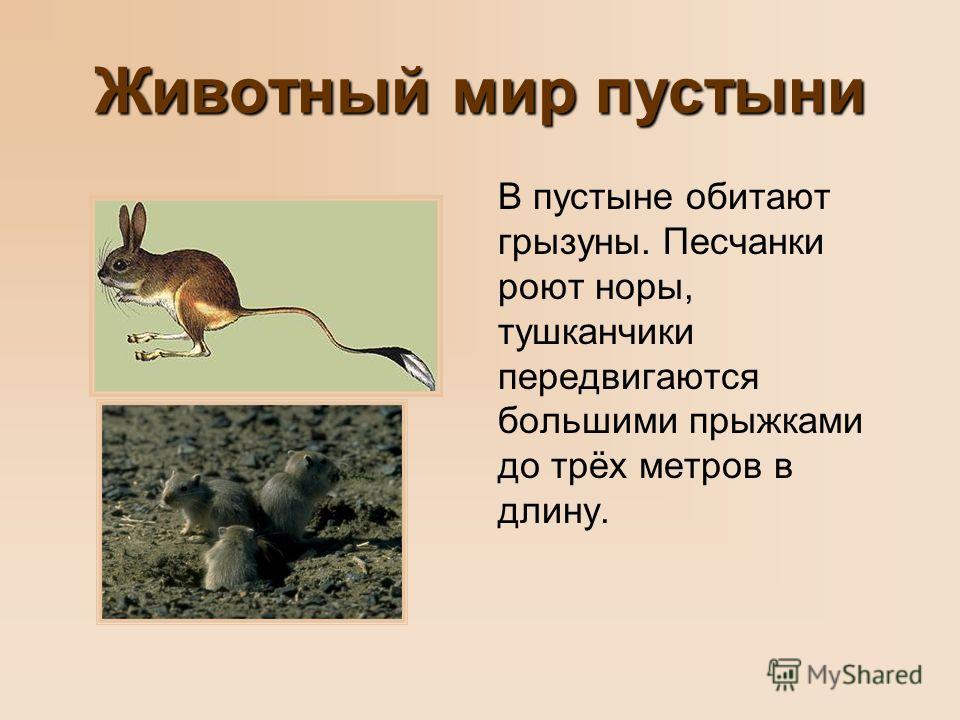 Животный мир пустыни

В пустыне обитают грызуны. Песчанки роют норы, тушканчики передвигаются большими прыжками до трёх метров в длину.

MyShared